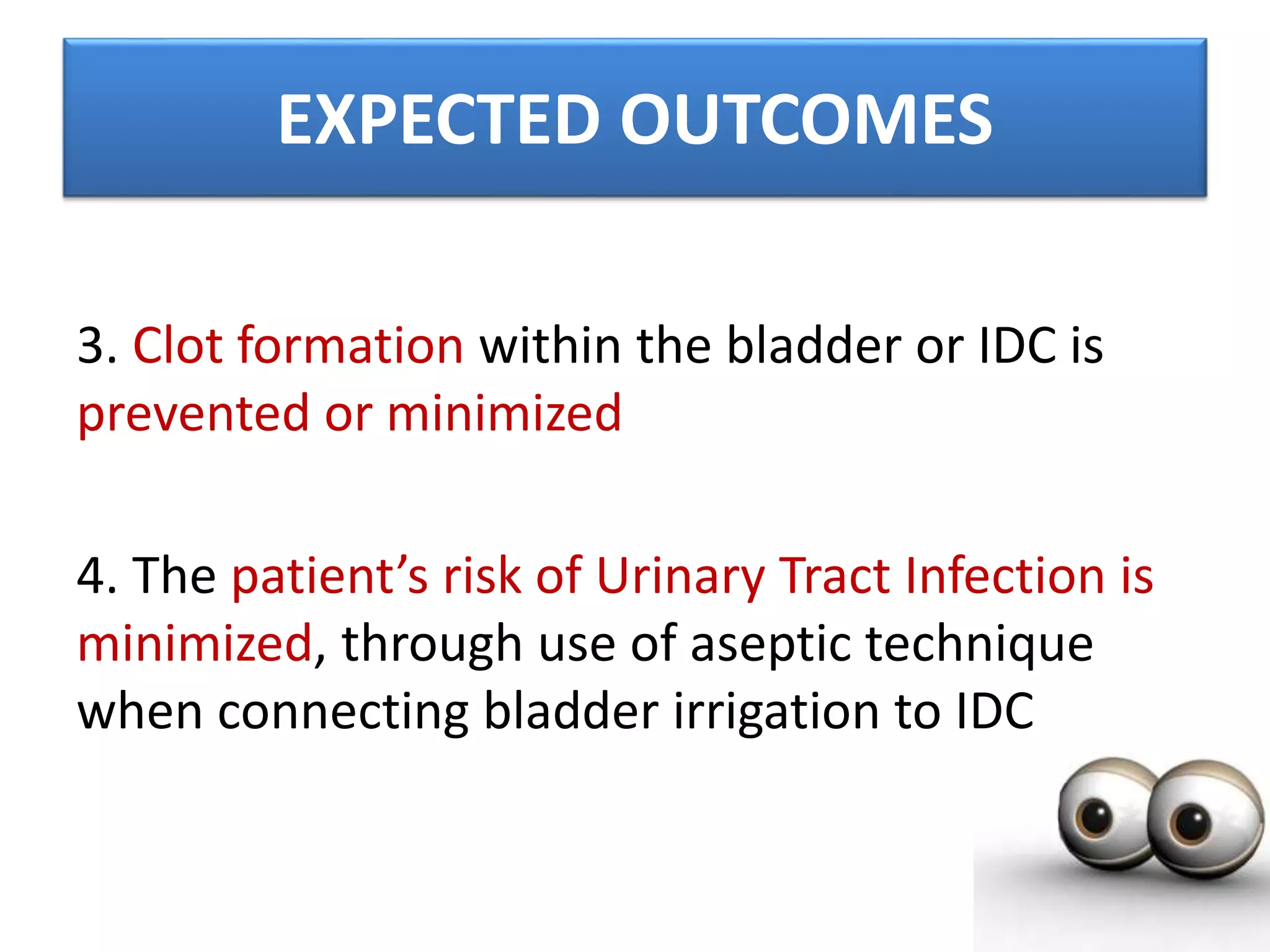 EXPECTED OUTCOMES

3. Clot formation within the bladder or IDC is prevented or minimized

4. The patient’s risk of Urinary Tract Infection is minimized, through use of aseptic technique when connecting bladder irrigation to IDC